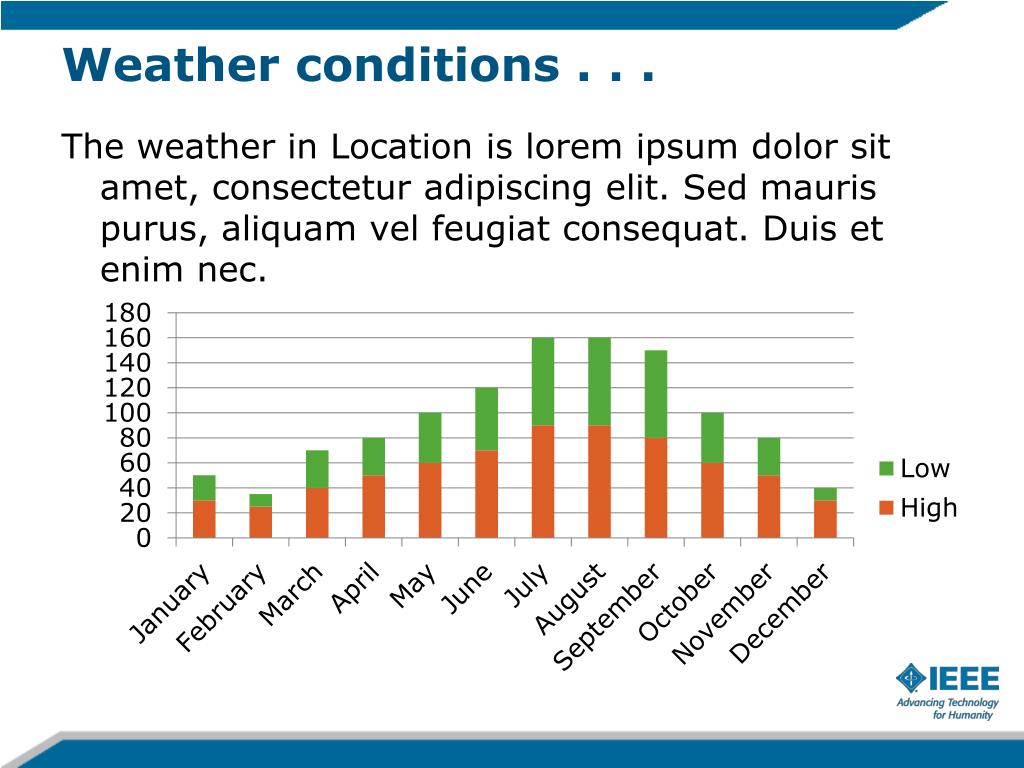 Weather conditions . . .

The weather in Location is lorem ipsum dolor sit amet, consectetur adipiscing elit. Sed mauris purus, aliquam vel feugiat consequat. Duis et enim nec.

180
160
140
120
100
80
60
40
20
0

January February March April May June July August September October November December

Low
High

IEEE
Advancing Technology for Humanity